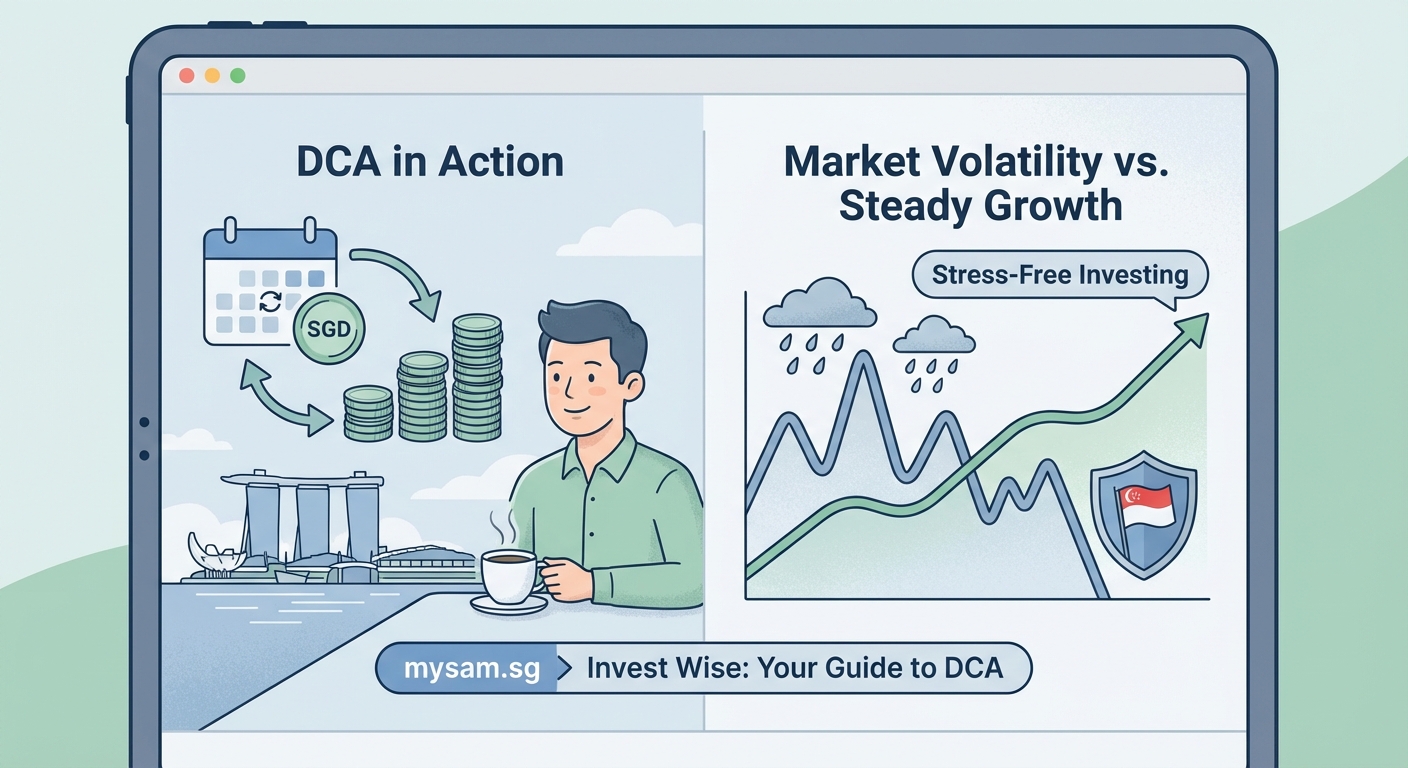 DCA in Action

SGD

Market Volatility vs. Steady Growth

Stress-Free Investing

mysam.sg

Invest Wise: Your Guide to DCA